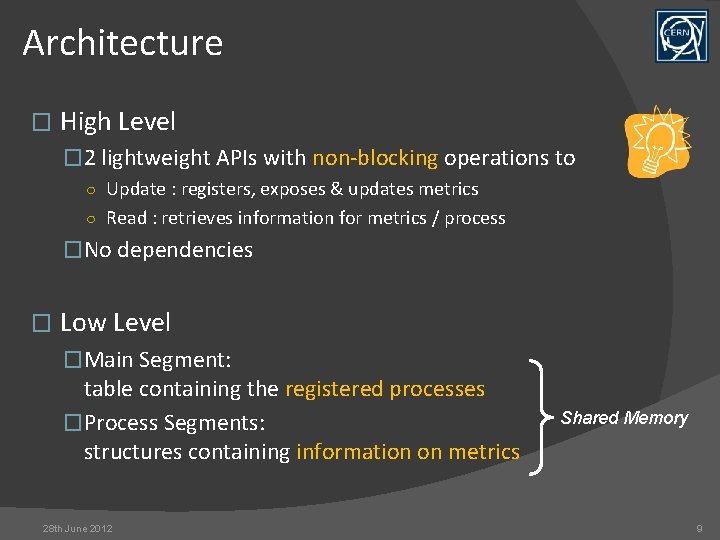 Architecture

CERN

□ High Level

□ 2 lightweight APIs with non-blocking operations to

○ Update : registers, exposes & updates metrics

○ Read : retrieves information for metrics / process

□ No dependencies

□ Low Level

□ Main Segment:
table containing the registered processes

□ Process Segments:
structures containing information on metrics

Shared Memory

28th June 2012

9